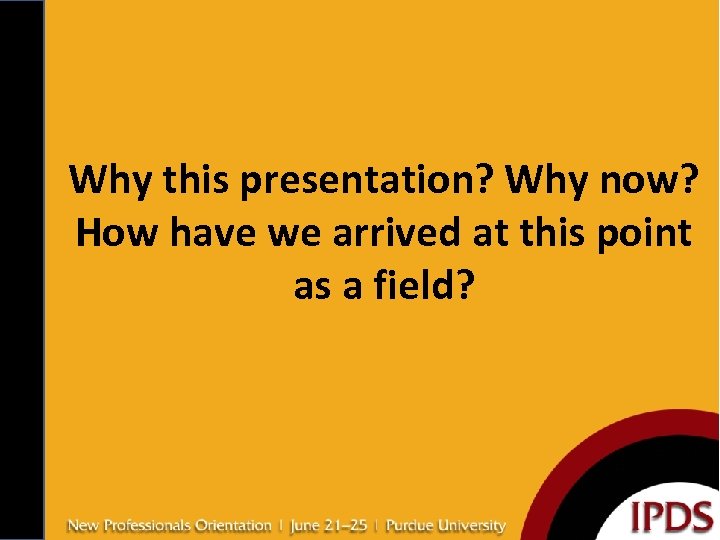 Why this presentation? Why now? How have we arrived at this point as a field?

New Professionals Orientation | June 21–25 | Purdue University

IPDS